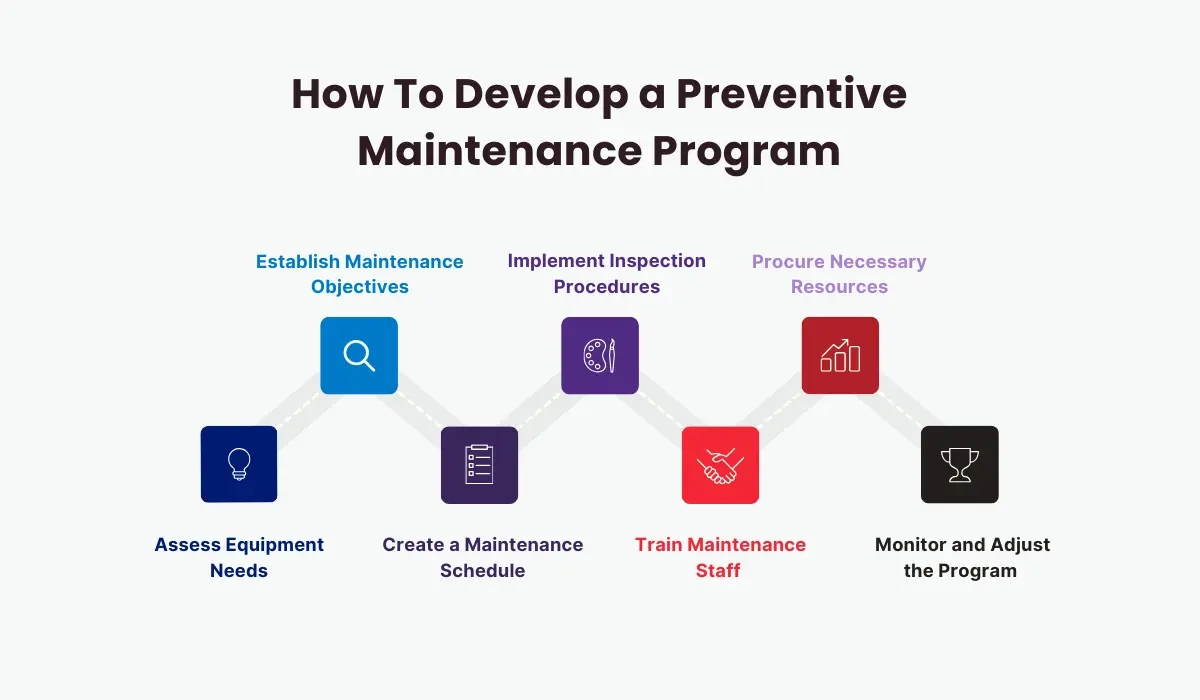 How To Develop a Preventive Maintenance Program

Establish Maintenance Objectives

Implement Inspection Procedures

Procure Necessary Resources

Assess Equipment Needs

Create a Maintenance Schedule

Train Maintenance Staff

Monitor and Adjust the Program